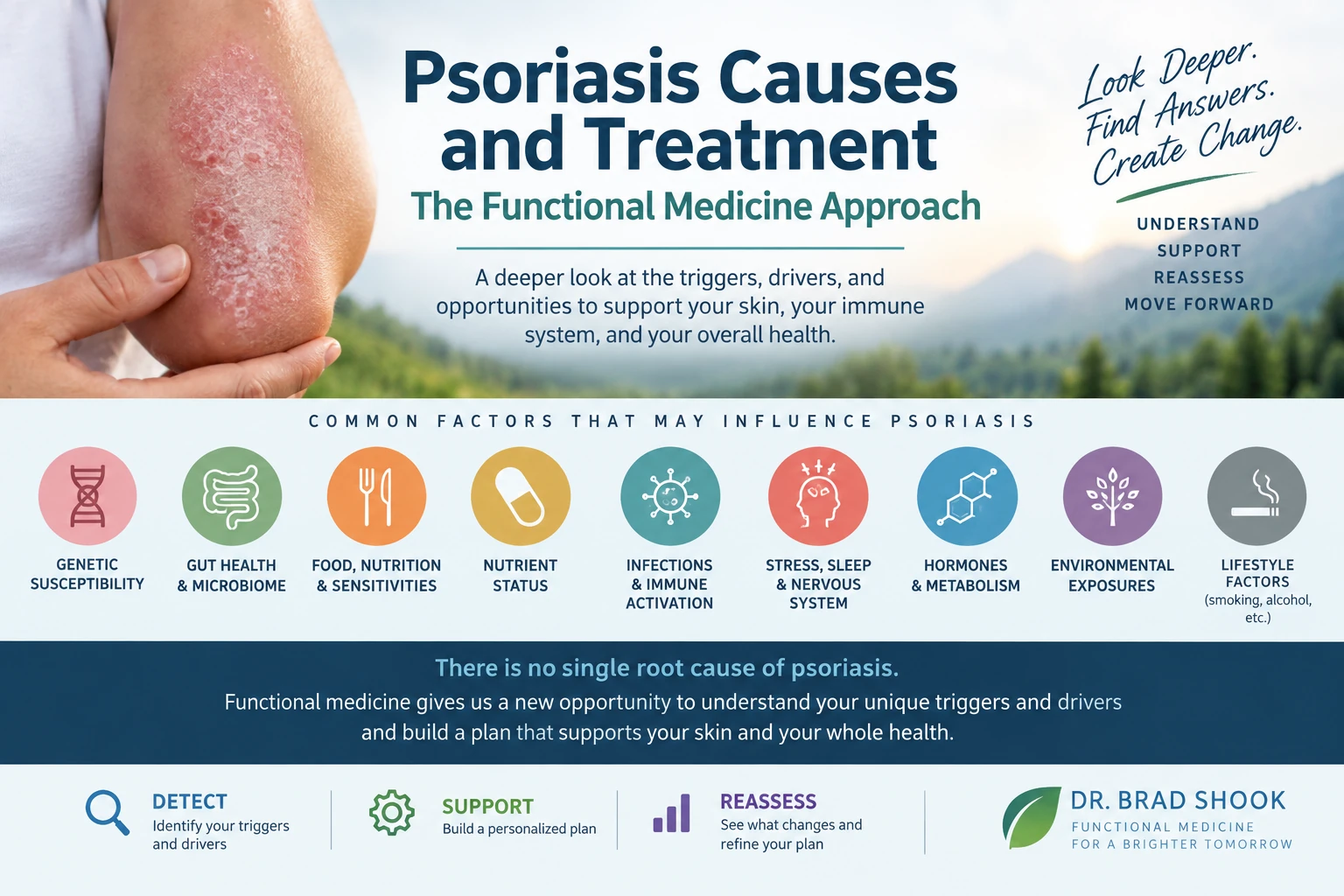 Psoriasis Causes and Treatment

The Functional Medicine Approach

A deeper look at the triggers, drivers, and opportunities to support your skin, your immune system, and your overall health.

Look Deeper.
Find Answers.
Create Change.

UNDERSTAND
SUPPORT
REASSESS
MOVE FORWARD

COMMON FACTORS THAT MAY INFLUENCE PSORIASIS

GENETIC SUSCEPTIBILITY

GUT HEALTH & MICROBIOME

FOOD, NUTRITION & SENSITIVITIES

NUTRIENT STATUS

INFECTIONS & IMMUNE ACTIVATION

STRESS, SLEEP & NERVOUS SYSTEM

HORMONES & METABOLISM

ENVIRONMENTAL EXPOSURES

LIFESTYLE FACTORS (smoking, alcohol, etc.)

There is no single root cause of psoriasis.

Functional medicine gives us a new opportunity to understand your unique triggers and drivers and build a plan that supports your skin and your whole health.

DETECT
Identify your triggers and drivers

SUPPORT
Build a personalized plan

REASSESS
See what changes and refine your plan

DR. BRAD SHOOK
FUNCTIONAL MEDICINE
FOR A BRIGHTER TOMORROW